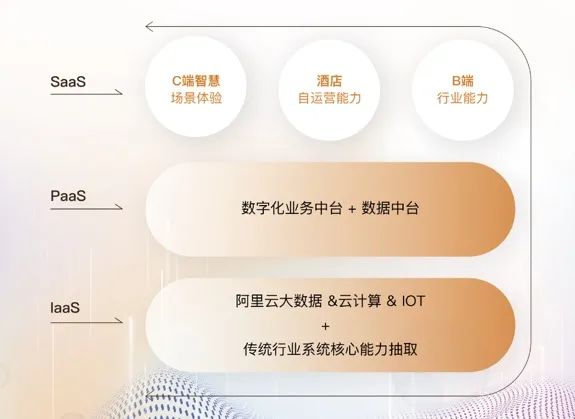 SaaS

C端智慧
场景体验

酒店
自运营能力

B端
行业能力

PaaS

数字化业务中台 + 数据中台

IaaS

阿里云大数据 &云计算 & IOT
+
传统行业系统核心能力抽取